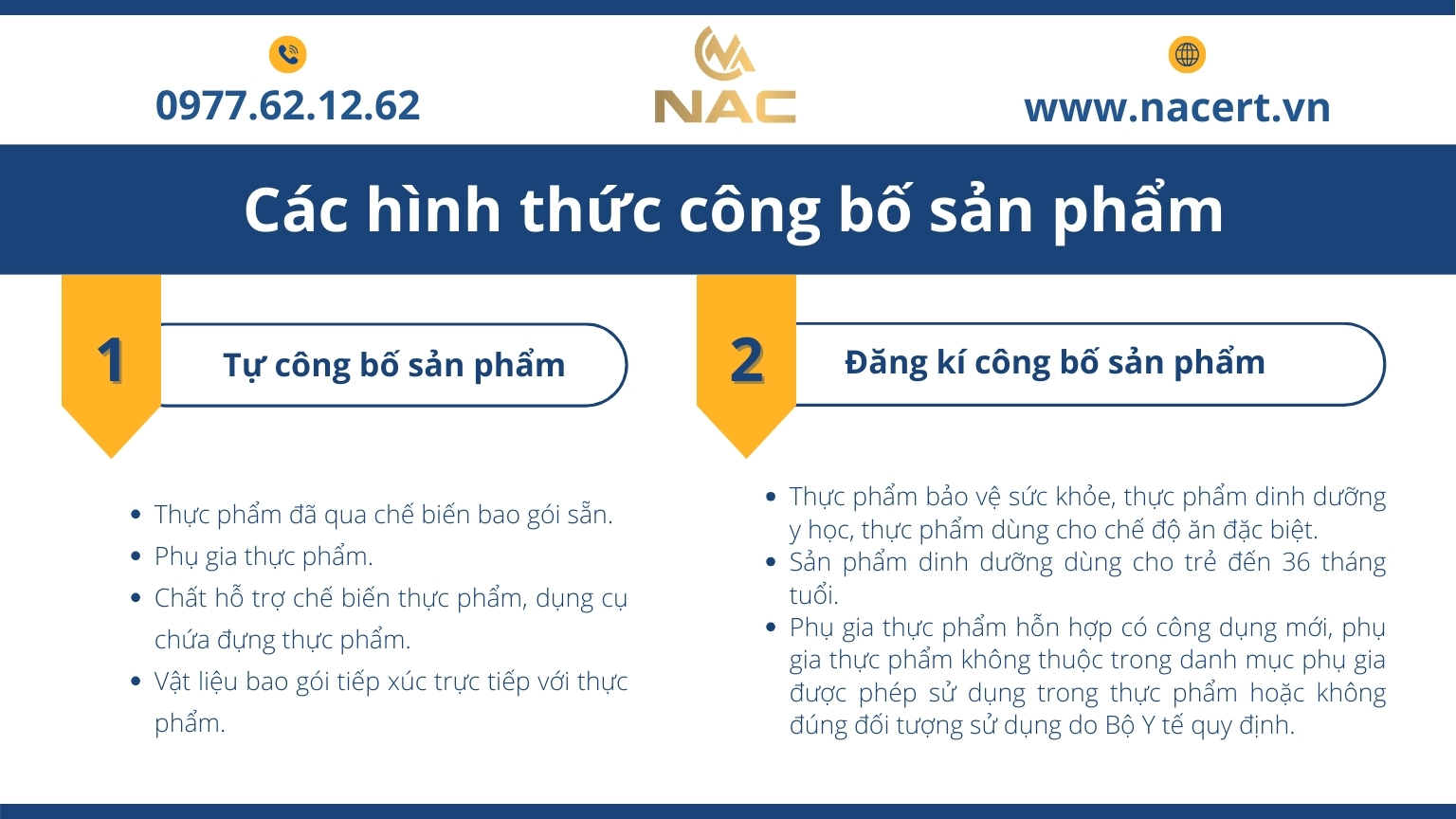 0977.62.12.62

NAC

www.nacert.vn

Các hình thức công bố sản phẩm

1

Tự công bố sản phẩm

- Thực phẩm đã qua chế biến bao gói sẵn.
- Phụ gia thực phẩm.
- Chất hỗ trợ chế biến thực phẩm, dụng cụ chứa đựng thực phẩm.
- Vật liệu bao gói tiếp xúc trực tiếp với thực phẩm.

2

Đăng kí công bố sản phẩm

- Thực phẩm bảo vệ sức khỏe, thực phẩm dinh dưỡng y học, thực phẩm dùng cho chế độ ăn đặc biệt.
- Sản phẩm dinh dưỡng dùng cho trẻ đến 36 tháng tuổi.
- Phụ gia thực phẩm hỗn hợp có công dụng mới, phụ gia thực phẩm không thuộc trong danh mục phụ gia được phép sử dụng trong thực phẩm hoặc không đúng đối tượng sử dụng do Bộ Y tế quy định.